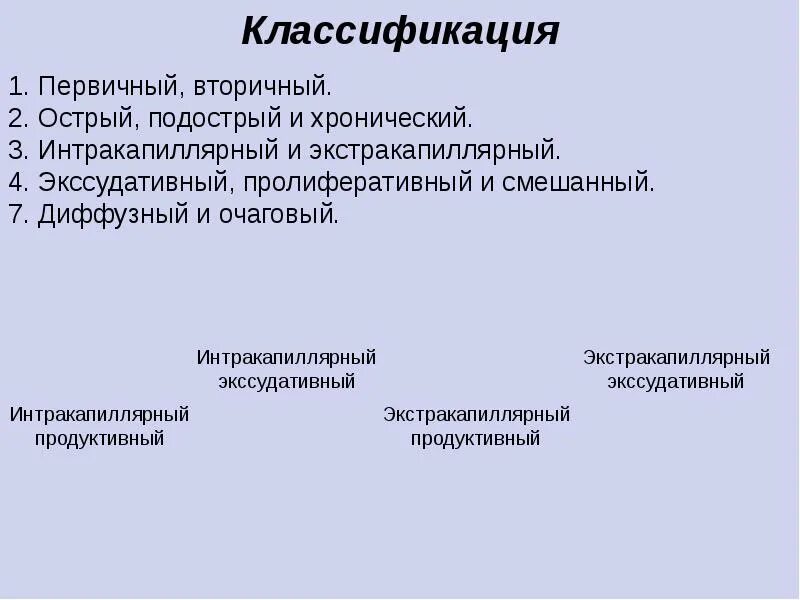 Классификация

1. Первичный, вторичный.
2. Острый, подострый и хронический.
3. Интракапиллярный и экстракапиллярный.
4. Экссудативный, пролиферативный и смешанный.
7. Диффузный и очаговый.

Интракапиллярный экссудативный

Экстракапиллярный экссудативный

Интракапиллярный продуктивный

Экстракапиллярный продуктивный